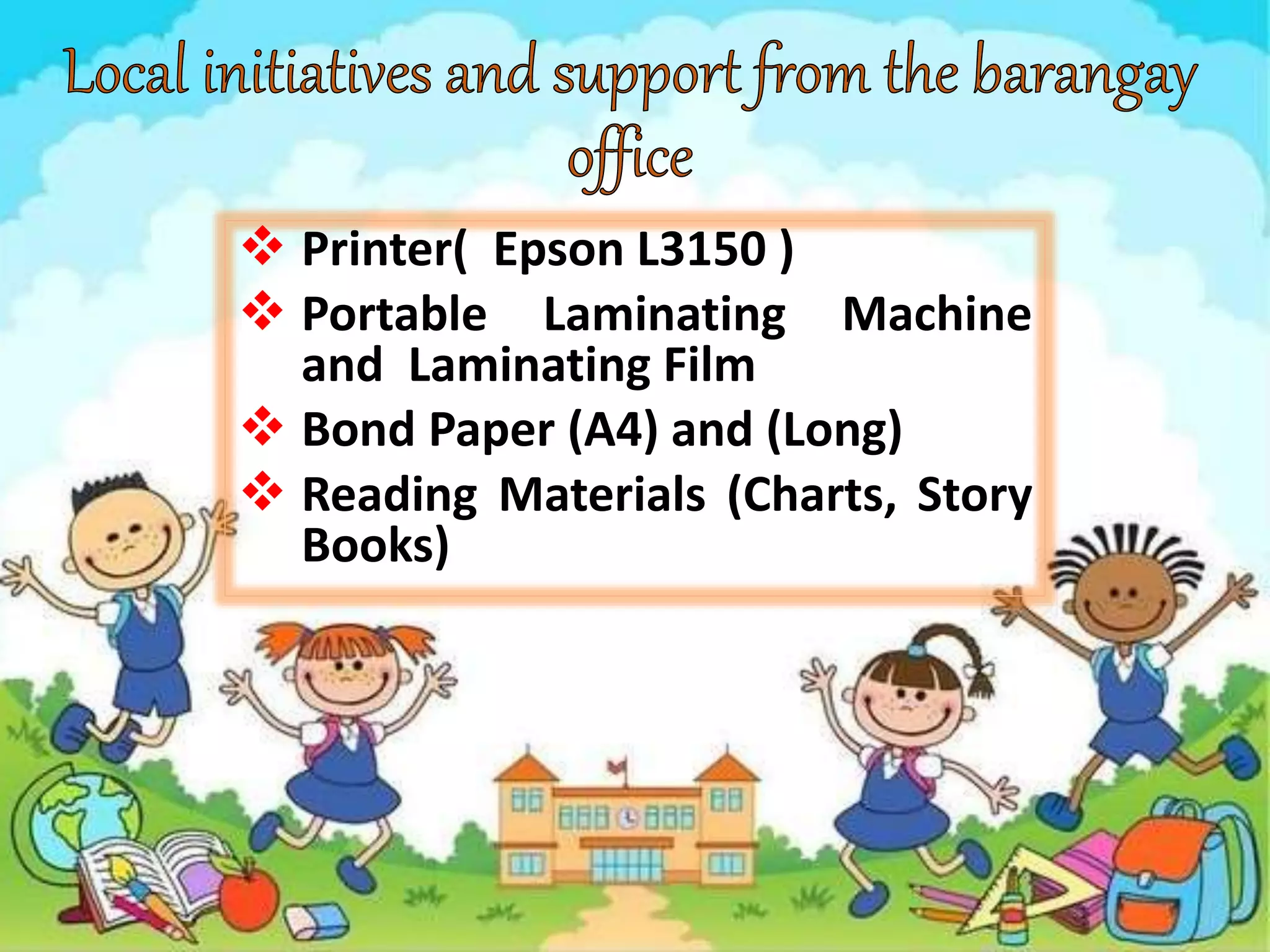 Local initiatives and support from the barangay office

❖ Printer( Epson L3150 )
❖ Portable Laminating Machine and Laminating Film
❖ Bond Paper (A4) and (Long)
❖ Reading Materials (Charts, Story Books)